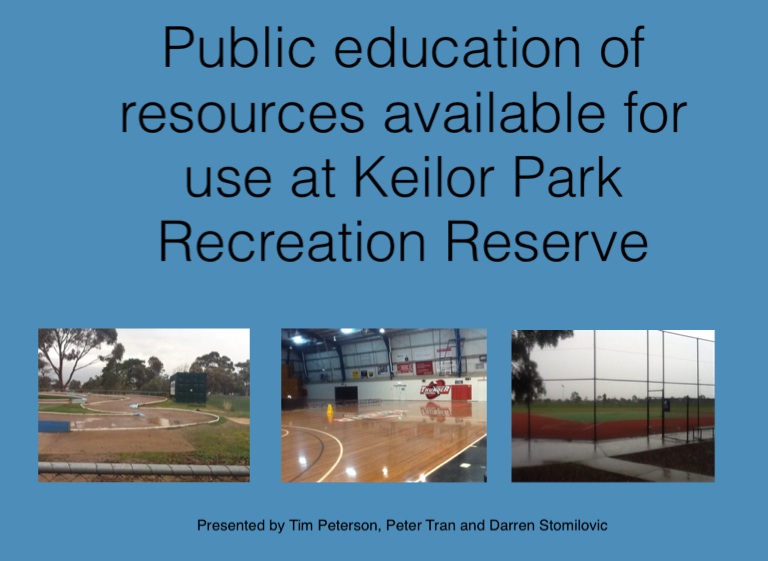 Public education of resources available for use at Keilor Park Recreation Reserve

Presented by Tim Peterson, Peter Tran and Darren Stomilovic